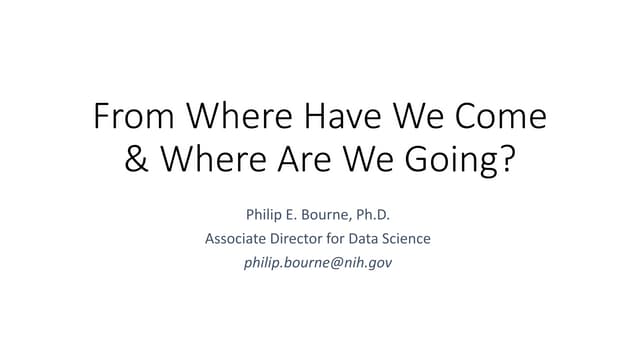 From Where Have We Come & Where Are We Going?

Philip E. Bourne, Ph.D.
Associate Director for Data Science
philip.bourne@nih.gov